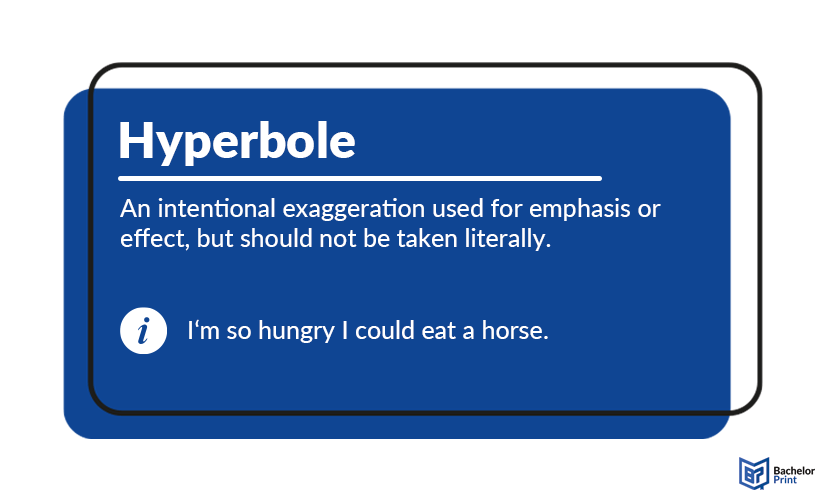 Hyperbole

An intentional exaggeration used for emphasis or effect, but should not be taken literally.

i I‘m so hungry I could eat a horse.

Bachelor Print